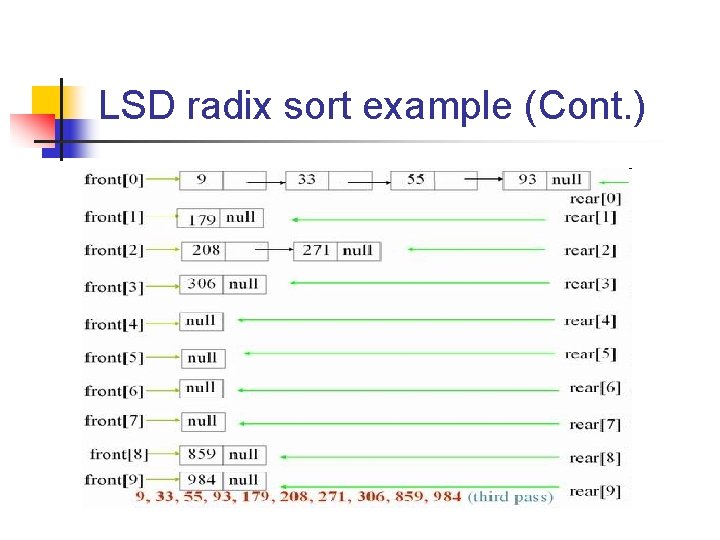 LSD radix sort example (Cont.)

front[0] 9 33 55 93 null rear[0]

front[1] 179 null rear[1]

front[2] 208 271 null rear[2]

front[3] 306 null rear[3]

front[4] null rear[4]

front[5] null rear[5]

front[6] null rear[6]

front[7] null rear[7]

front[8] 859 null rear[8]

front[9] 984 null rear[9]

9, 33, 55, 93, 179, 208, 271, 306, 859, 984 (third pass)